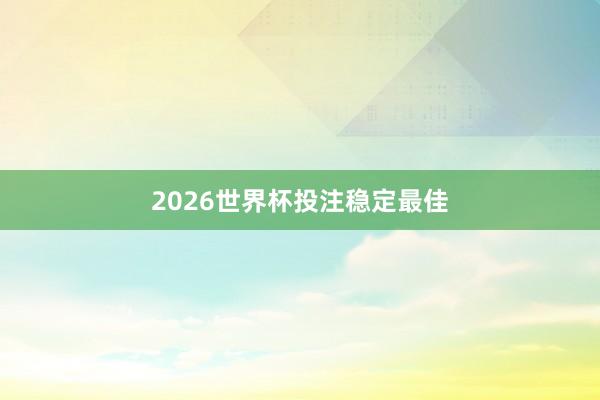 2026世界杯投注稳定最佳